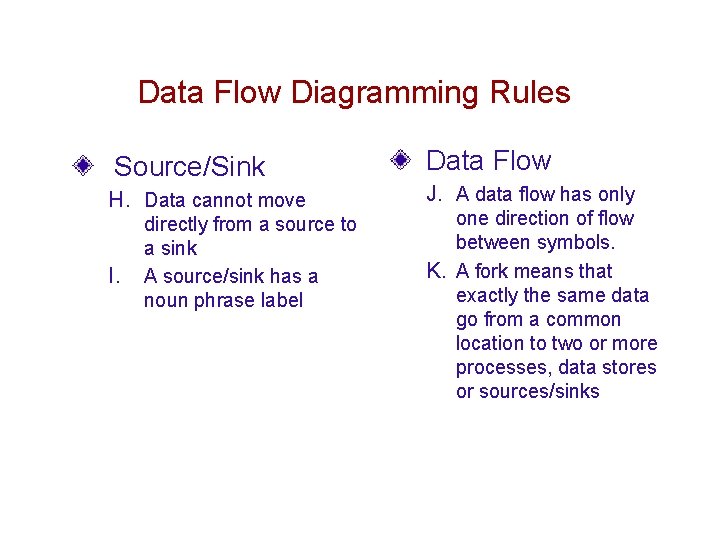 Data Flow Diagramming Rules

Source/Sink

H. Data cannot move directly from a source to a sink

I. A source/sink has a noun phrase label

Data Flow

J. A data flow has only one direction of flow between symbols.

K. A fork means that exactly the same data go from a common location to two or more processes, data stores or sources/sinks